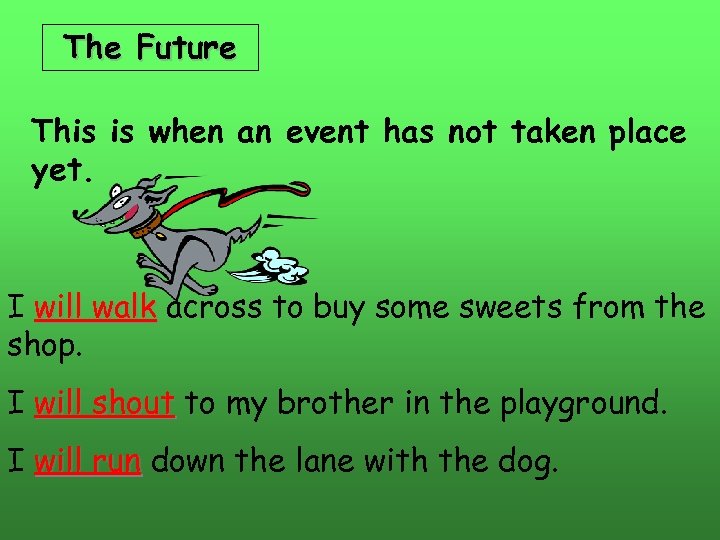 The Future

This is when an event has not taken place yet.

I will walk across to buy some sweets from the shop.

I will shout to my brother in the playground.

I will run down the lane with the dog.